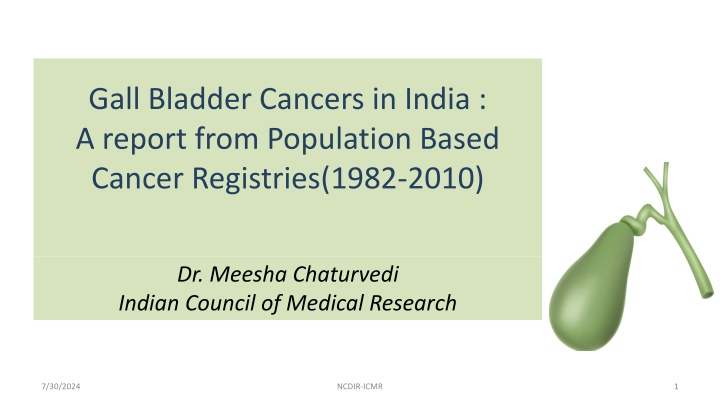 Gall Bladder Cancers in India : A report from Population Based Cancer Registries(1982-2010)

Dr. Meesha Chaturvedi
Indian Council of Medical Research

7/30/2024

NCDIR-ICMR

1